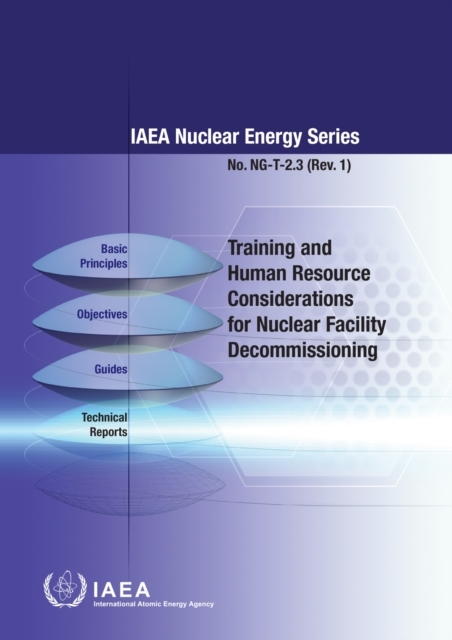 IAEA Nuclear Energy Series

No. NG-T-2.3 (Rev. 1)

Basic Principles

Objectives

Guides

Technical Reports

Training and Human Resource Considerations for Nuclear Facility Decommissioning

IAEA
International Atomic Energy Agency